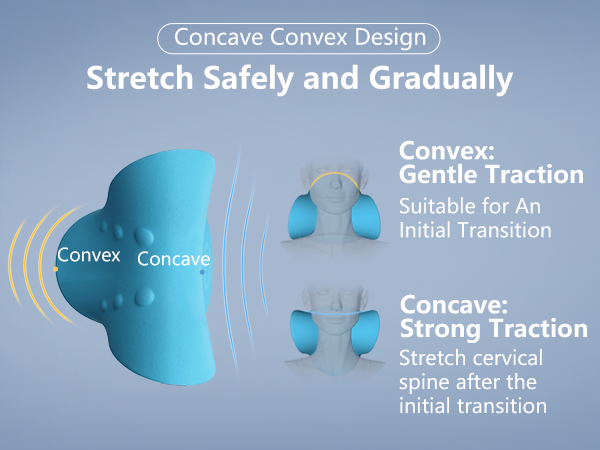 Concave Convex Design

Stretch Safely and Gradually

Convex

Concave

Convex: Gentle Traction

Suitable for An Initial Transition

Concave: Strong Traction

Stretch cervical spine after the initial transition